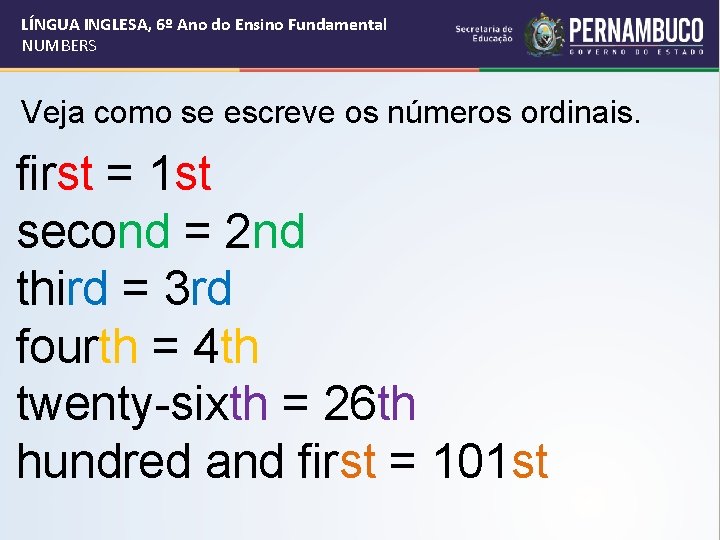 LÍNGUA INGLESA, 6º Ano do Ensino Fundamental
NUMBERS

Secretaria de Educação
PERNAMBUCO
GOVERNO DO ESTADO

Veja como se escreve os números ordinais.

first = 1st
second = 2nd
third = 3rd
fourth = 4th
twenty-sixth = 26th
hundred and first = 101st